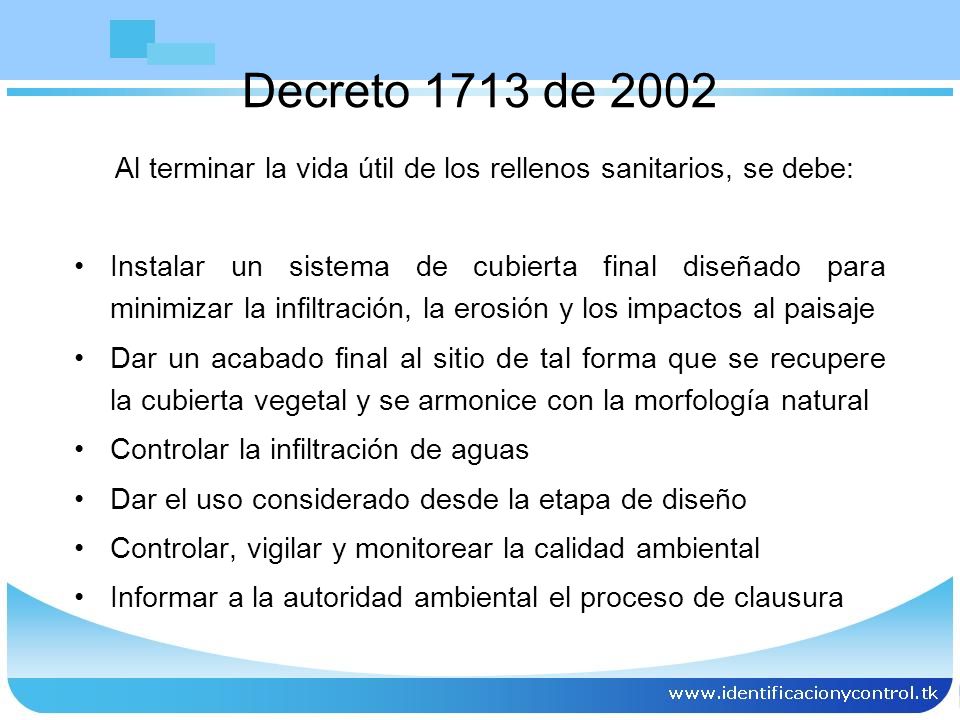 Decreto 1713 de 2002

Al terminar la vida útil de los rellenos sanitarios, se debe:

• Instalar un sistema de cubierta final diseñado para minimizar la infiltración, la erosión y los impactos al paisaje
• Dar un acabado final al sitio de tal forma que se recupere la cubierta vegetal y se armonice con la morfología natural
• Controlar la infiltración de aguas
• Dar el uso considerado desde la etapa de diseño
• Controlar, vigilar y monitorear la calidad ambiental
• Informar a la autoridad ambiental el proceso de clausura

www.identificacionycontrol.tk